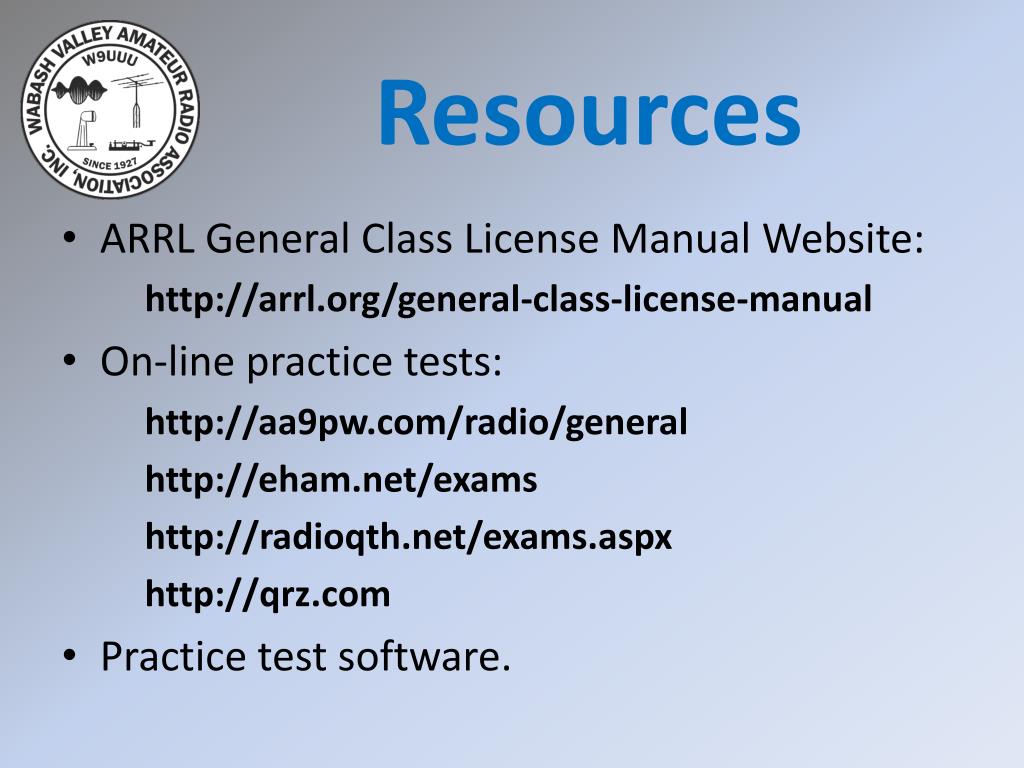 WABASH VALLEY AMATEUR RADIO ASSOCIATION, INC.
W9UUU
SINCE 1927

Resources

• ARRL General Class License Manual Website:
http://arrl.org/general-class-license-manual

• On-line practice tests:
http://aa9pw.com/radio/general
http://eham.net/exams
http://radioqth.net/exams.aspx
http://qrz.com

• Practice test software.